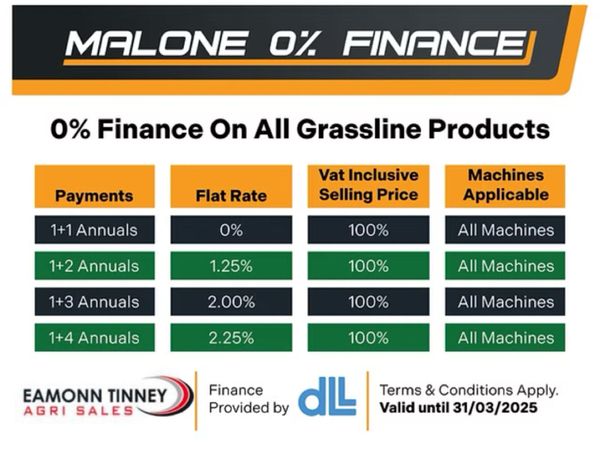 MALONE 0% FINANCE

0% Finance On All Grassline Products

| Payments | Flat Rate | Vat Inclusive Selling Price | Machines Applicable |
|---|---|---|---|
| 1+1 Annuals | 0% | 100% | All Machines |
| 1+2 Annuals | 1.25% | 100% | All Machines |
| 1+3 Annuals | 2.00% | 100% | All Machines |
| 1+4 Annuals | 2.25% | 100% | All Machines |

EAMONN TINNEY AGRI SALES

Finance Provided by dLL

Terms & Conditions Apply.
Valid until 31/03/2025